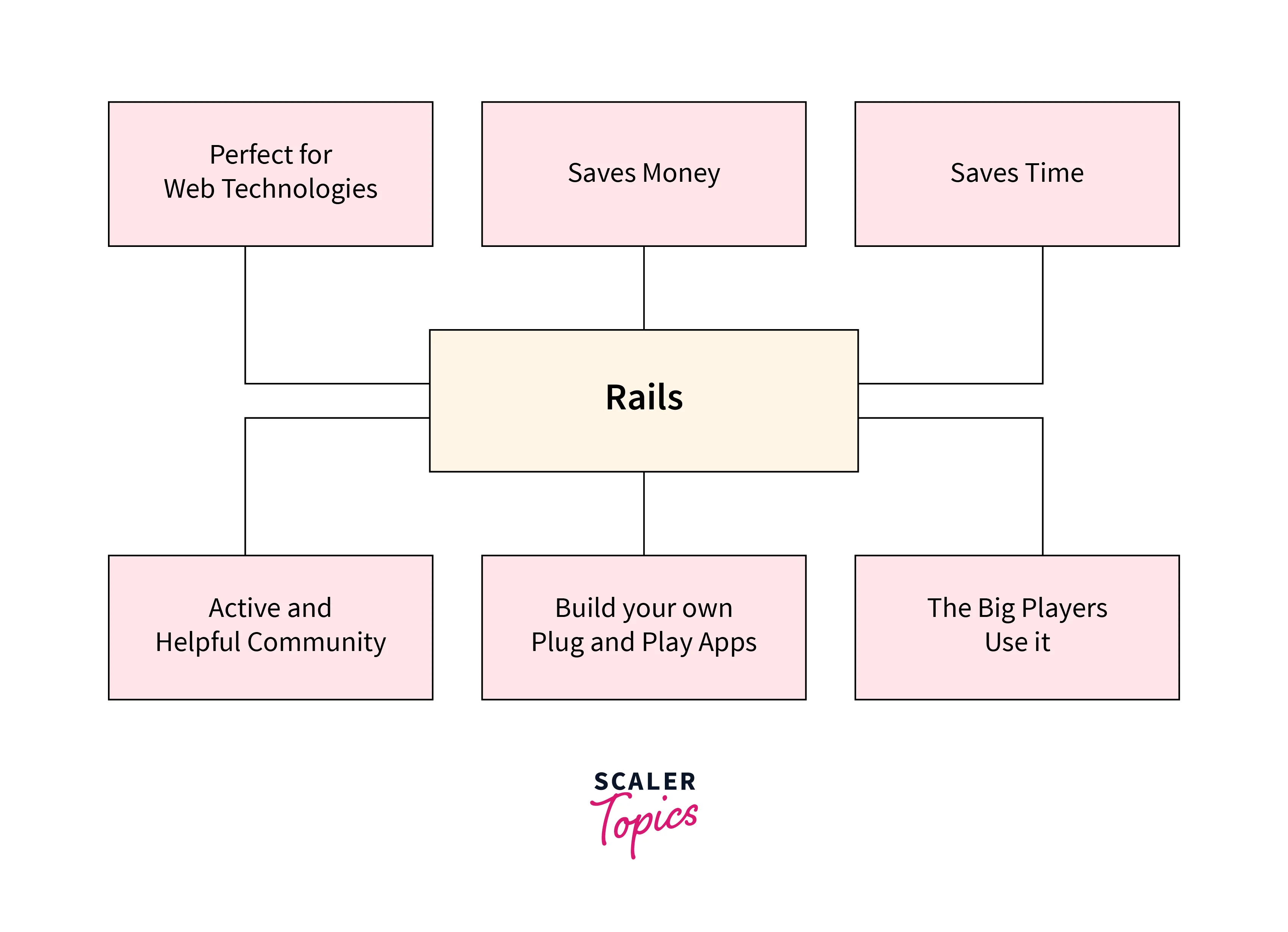 Perfect for Web Technologies

Saves Money

Saves Time

Rails

Active and Helpful Community

Build your own Plug and Play Apps

The Big Players Use it

SCALER Topics